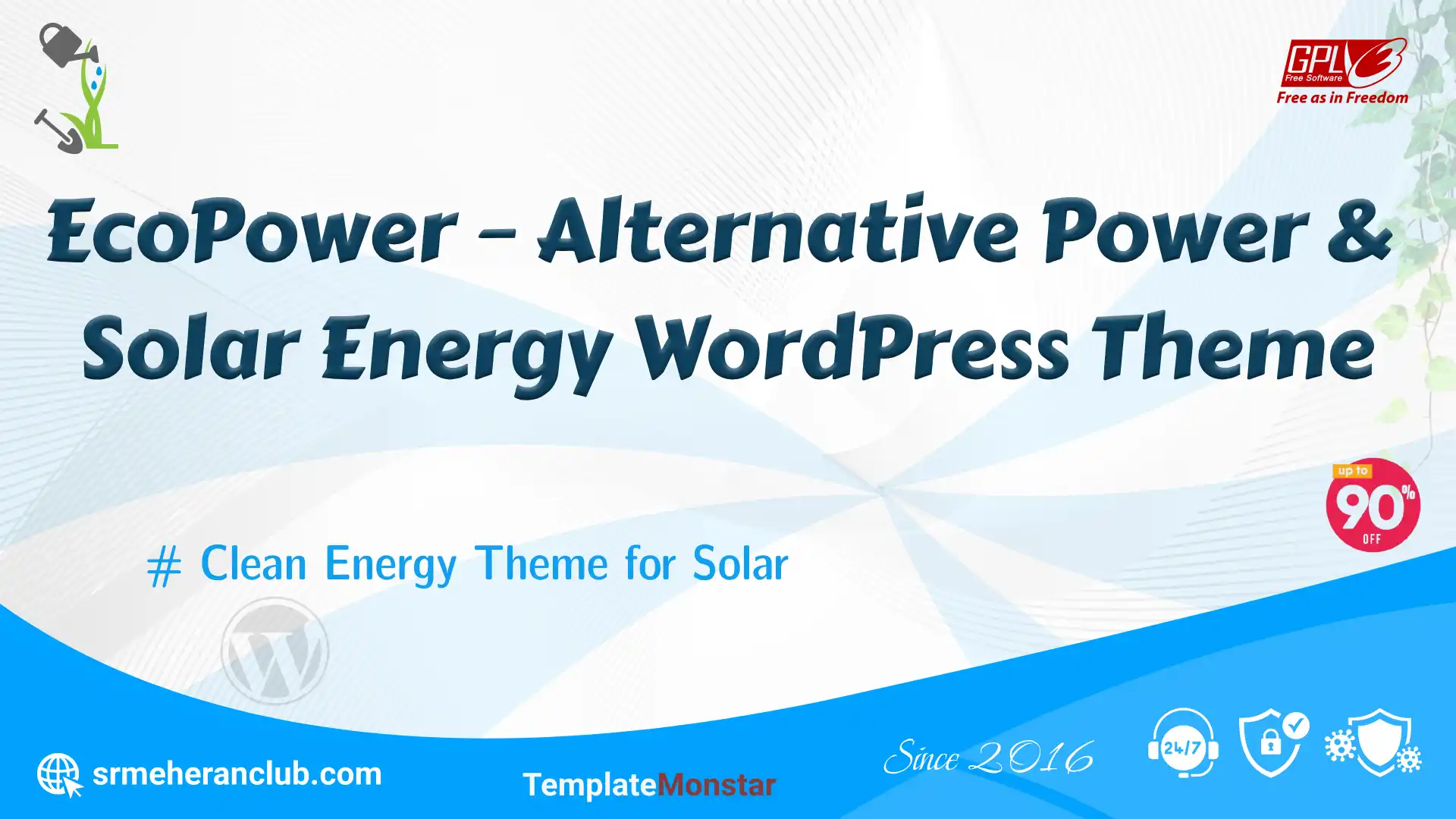 GPLv3 Free Software
Free as in Freedom

EcoPower - Alternative Power & Solar Energy WordPress Theme

up to 90% OFF

# Clean Energy Theme for Solar

srmeheranclub.com

TemplateMonstar

Since 2016

24/7